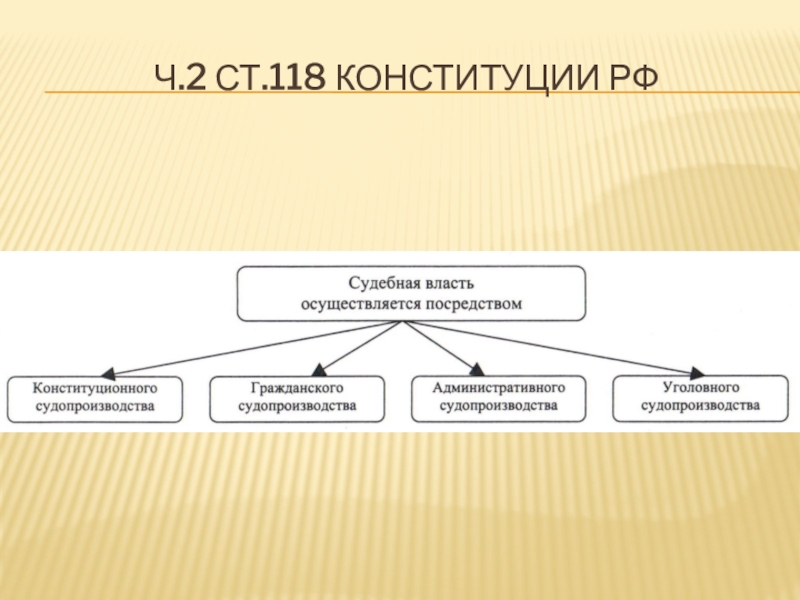 Ч.2 СТ.118 КОНСТИТУЦИИ РФ

Судебная власть осуществляется посредством

Конституционного судопроизводства

Гражданского судопроизводства

Административного судопроизводства

Уголовного судопроизводства